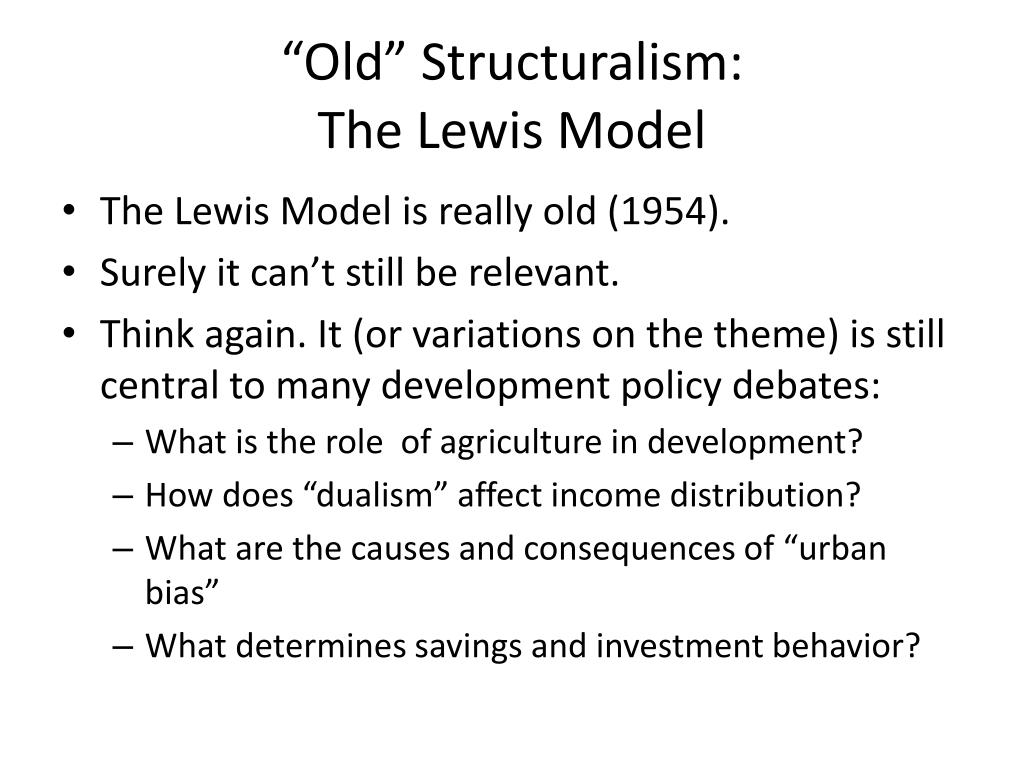 “Old” Structuralism:
The Lewis Model

• The Lewis Model is really old (1954).
• Surely it can’t still be relevant.
• Think again. It (or variations on the theme) is still central to many development policy debates:
– What is the role of agriculture in development?
– How does “dualism” affect income distribution?
– What are the causes and consequences of “urban bias”
– What determines savings and investment behavior?